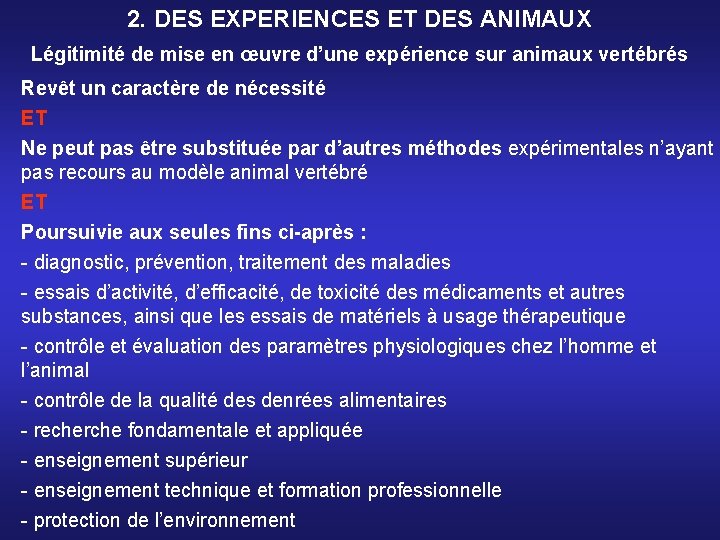 2. DES EXPERIENCES ET DES ANIMAUX

Légitimité de mise en œuvre d'une expérience sur animaux vertébrés

Revêt un caractère de nécessité

ET

Ne peut pas être substituée par d'autres méthodes expérimentales n'ayant pas recours au modèle animal vertébré

ET

Poursuivie aux seules fins ci-après :

- diagnostic, prévention, traitement des maladies

- essais d'activité, d'efficacité, de toxicité des médicaments et autres substances, ainsi que les essais de matériels à usage thérapeutique

- contrôle et évaluation des paramètres physiologiques chez l'homme et l'animal

- contrôle de la qualité des denrées alimentaires

- recherche fondamentale et appliquée

- enseignement supérieur

- enseignement technique et formation professionnelle

- protection de l'environnement